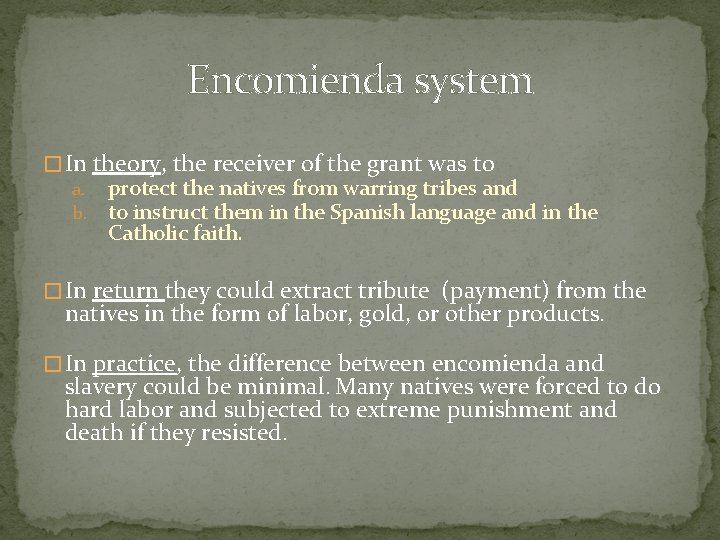 Encomienda system

In theory, the receiver of the grant was to
a. protect the natives from warring tribes and
b. to instruct them in the Spanish language and in the Catholic faith.

In return they could extract tribute (payment) from the natives in the form of labor, gold, or other products.

In practice, the difference between encomienda and slavery could be minimal. Many natives were forced to do hard labor and subjected to extreme punishment and death if they resisted.